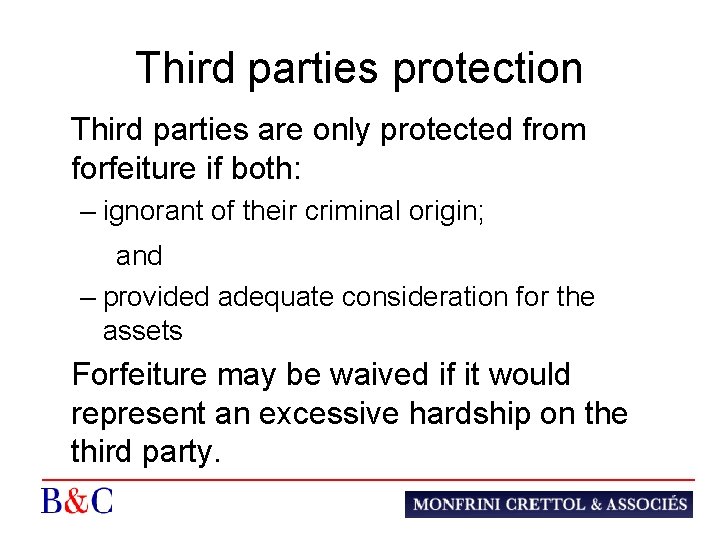 Third parties protection

Third parties are only protected from forfeiture if both:

– ignorant of their criminal origin;

and

– provided adequate consideration for the assets

Forfeiture may be waived if it would represent an excessive hardship on the third party.

B&C

MONFRINI CRETTOL & ASSOCIÉS